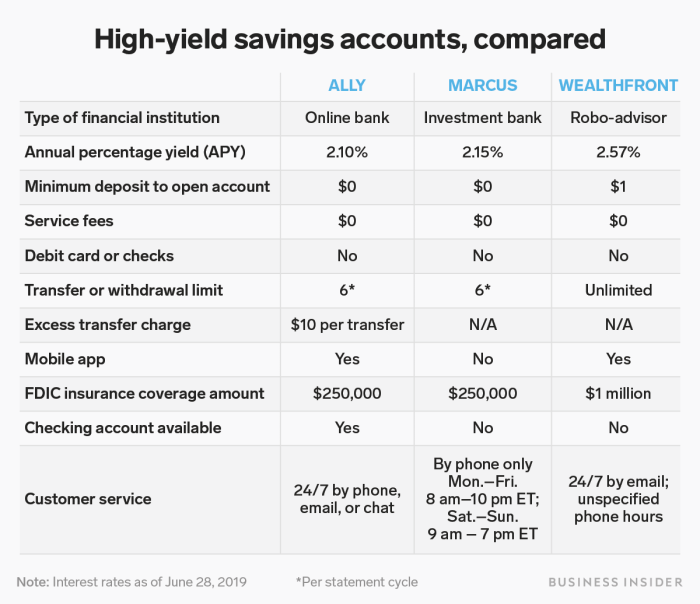 High-yield savings accounts, compared

| | ALLY | MARCUS | WEALTHFRONT |
|---|---|---|---|
| Type of financial institution | Online bank | Investment bank | Robo-advisor |
| Annual percentage yield (APY) | 2.10% | 2.15% | 2.57% |
| Minimum deposit to open account | \$0 | \$0 | \$1 |
| Service fees | \$0 | \$0 | \$0 |
| Debit card or checks | No | No | No |
| Transfer or withdrawal limit | 6* | 6* | Unlimited |
| Excess transfer charge | \$10 per transfer | N/A | N/A |
| Mobile app | Yes | No | Yes |
| FDIC insurance coverage amount | \$250,000 | \$250,000 | \$1 million |
| Checking account available | Yes | No | No |
| Customer service | 24/7 by phone, email, or chat | By phone only Mon.–Fri. 8 am–10 pm ET; Sat.–Sun. 9 am – 7 pm ET | 24/7 by email; unspecified phone hours |

Note: Interest rates as of June 28, 2019 *Per statement cycle BUSINESS INSIDER